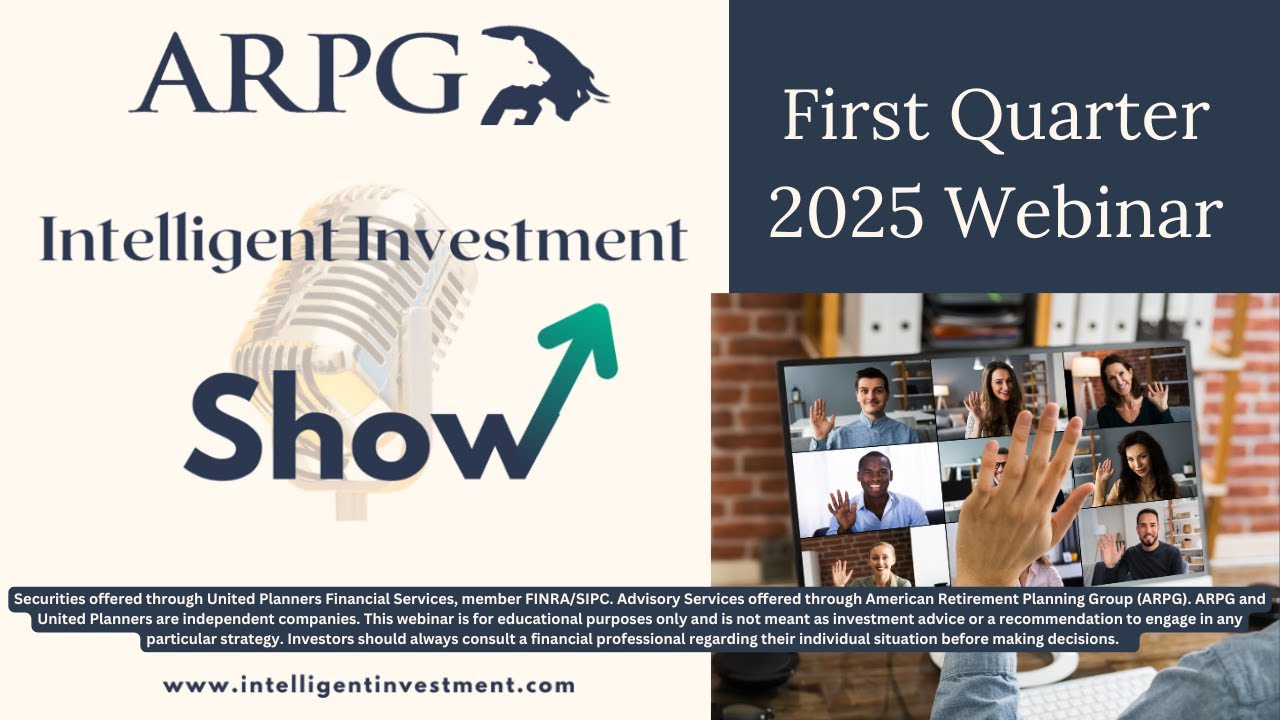 ARPG

Intelligent Investment

Show

First Quarter 2025 Webinar

Securities offered through United Planners Financial Services, member FINRA/SIPC. Advisory Services offered through American Retirement Planning Group (ARPG). ARPG and United Planners are independent companies. This webinar is for educational purposes only and is not meant as investment advice or a recommendation to engage in any particular strategy. Investors should always consult a financial professional regarding their individual situation before making decisions.

www.intelligentinvestment.com